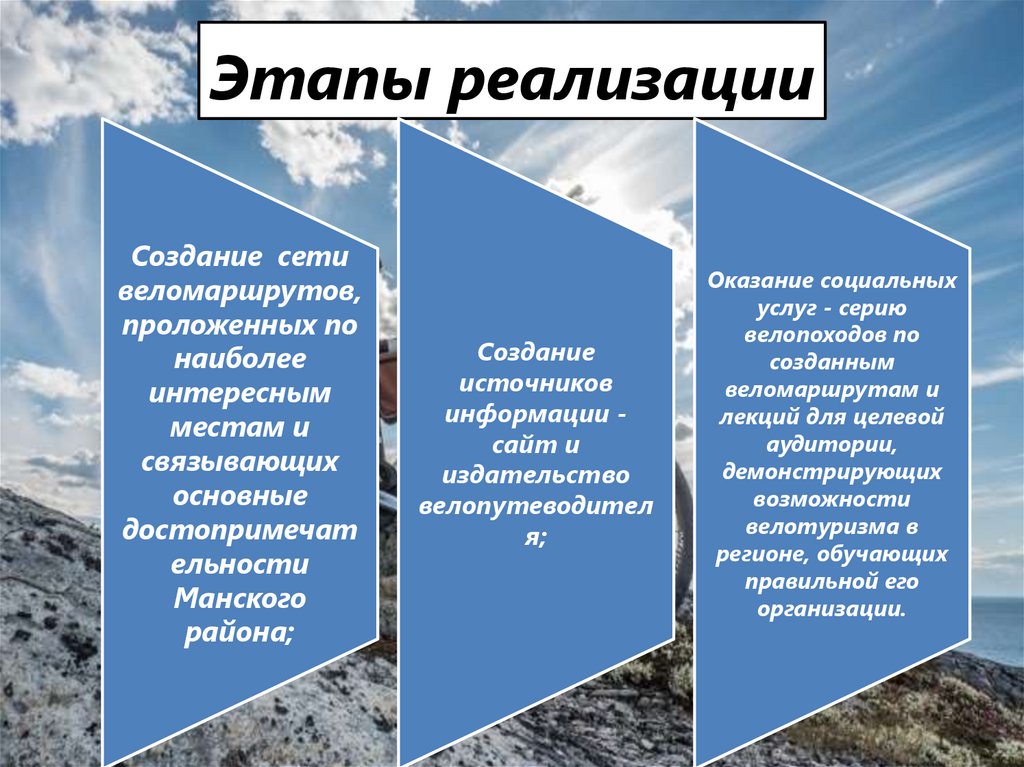 Этапы реализации

Создание сети веломаршрутов, проложенных по наиболее интересным местам и связывающих основные достопримечательности Манского района;

Создание источников информации - сайт и издательство велопутеводителя;

Оказание социальных услуг - серию велопоходов по созданным веломаршрутам и лекций для целевой аудитории, демонстрирующих возможности велотуризма в регионе, обучающих правильной его организации.